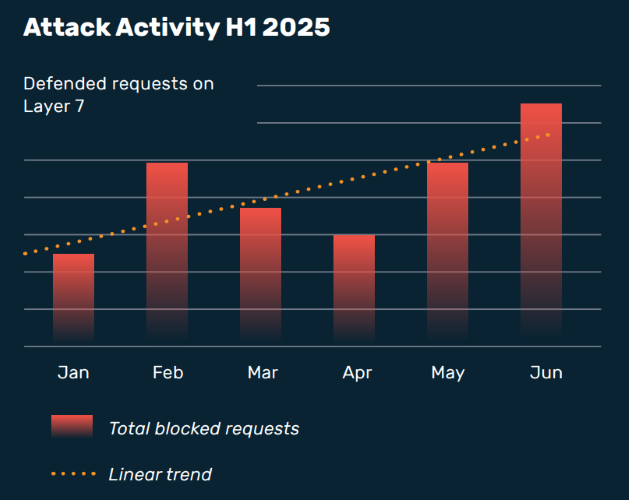 Attack Activity H1 2025

Defended requests on Layer 7

Jan
Feb
Mar
Apr
May
Jun

Total blocked requests

Linear trend